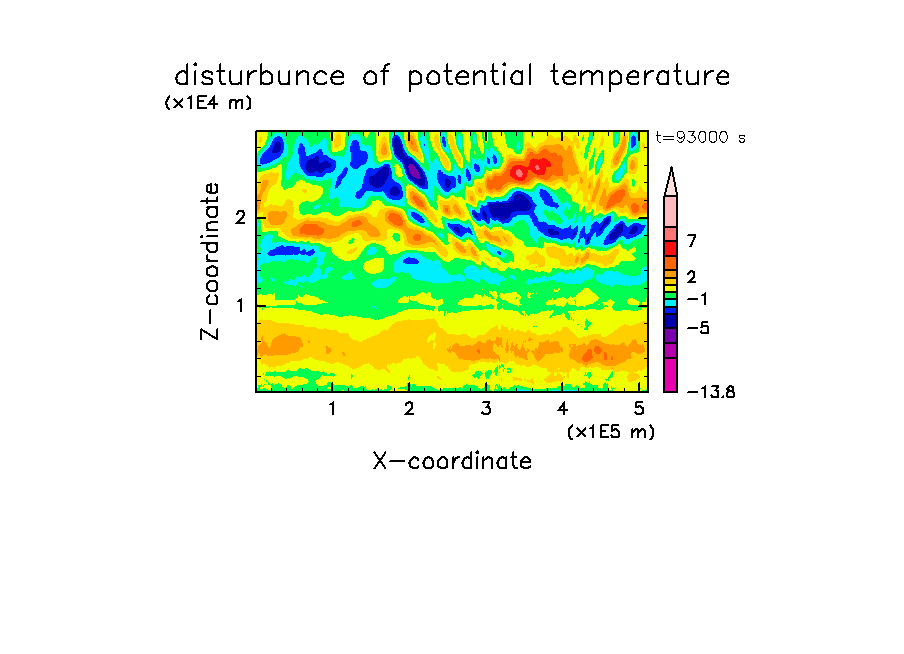 disturbunce of potential temperature

(x1E4 m)

t=93000 s

Z-coordinate

2

1

7

2

−1

−5

−13.8

1 2 3 4 5

(x1E5 m)

X-coordinate